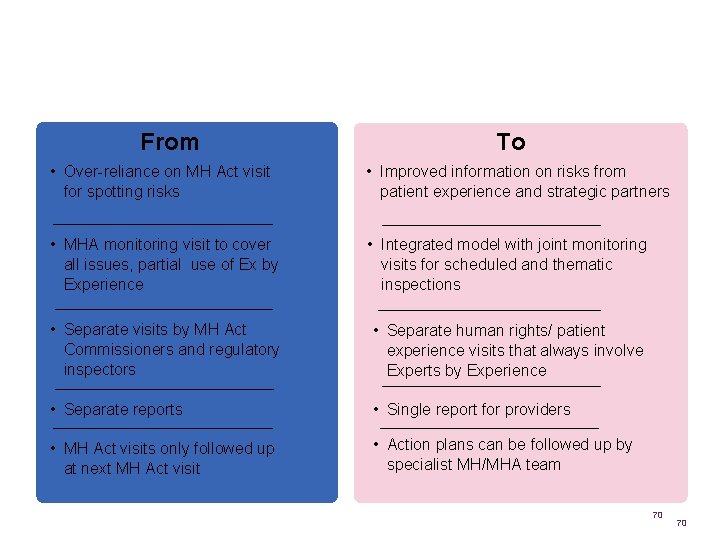 From

• Over-reliance on MH Act visit for spotting risks

• MHA monitoring visit to cover all issues, partial use of Ex by Experience

• Separate visits by MH Act Commissioners and regulatory inspectors

• Separate reports

• MH Act visits only followed up at next MH Act visit

To

• Improved information on risks from patient experience and strategic partners

• Integrated model with joint monitoring visits for scheduled and thematic inspections

• Separate human rights/ patient experience visits that always involve Experts by Experience

• Single report for providers

• Action plans can be followed up by specialist MH/MHA team

70

70